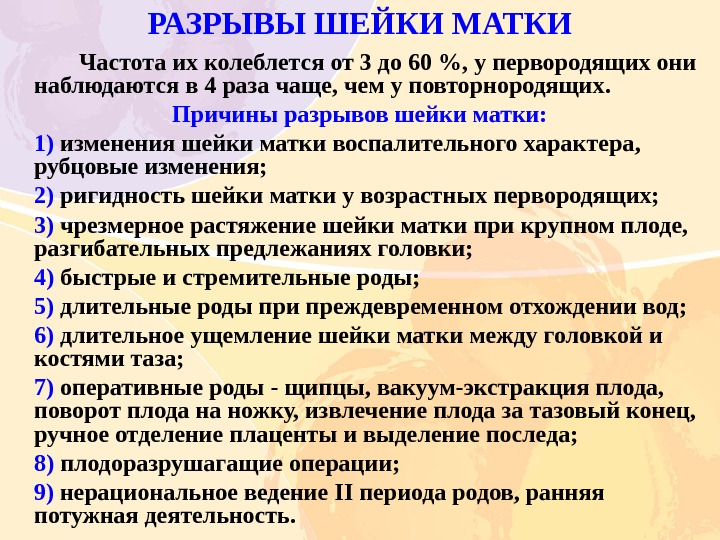 РАЗРЫВЫ ШЕЙКИ МАТКИ

Частота их колеблется от 3 до 60 %, у первородящих они наблюдаются в 4 раза чаще, чем у повторнородящих.

Причины разрывов шейки матки:

1) изменения шейки матки воспалительного характера, рубцовые изменения;

2) ригидность шейки матки у возрастных первородящих;

3) чрезмерное растяжение шейки матки при крупном плоде, разгибательных предлежаниях головки;

4) быстрые и стремительные роды;

5) длительные роды при преждевременном отхождении вод;

6) длительное ущемление шейки матки между головкой и костями таза;

7) оперативные роды - щипцы, вакуум-экстракция плода, поворот плода на ножку, извлечение плода за тазовый конец, ручное отделение плаценты и выделение последа;

8) плодоразрушагащие операции;

9) нерациональное ведение II периода родов, ранняя потужная деятельность.